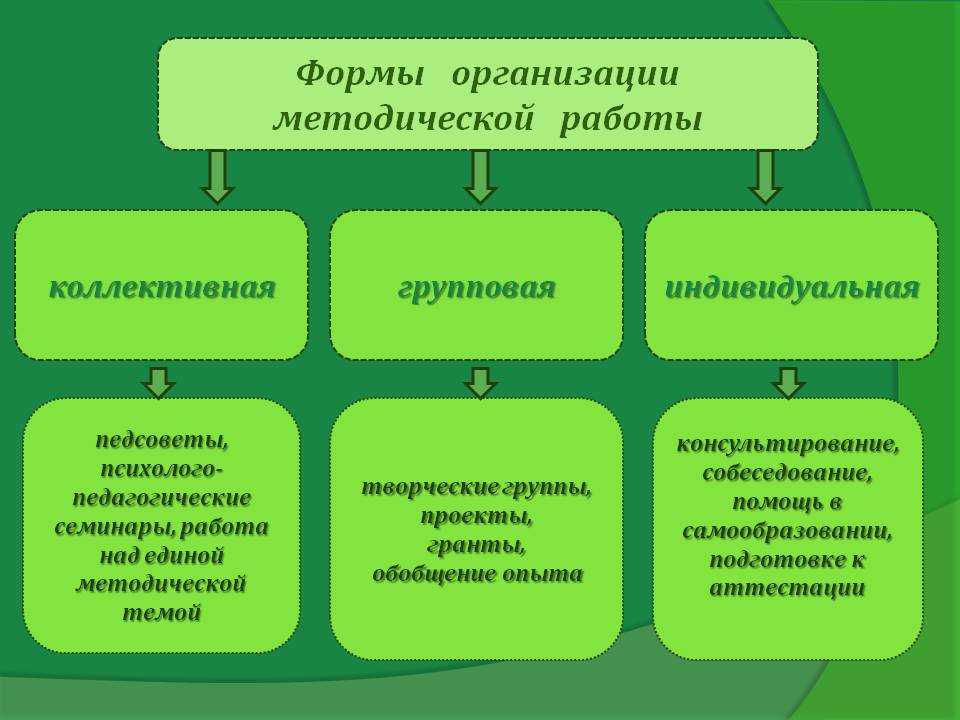 Формы организации методической работы

коллективная

групповая

индивидуальная

педсоветы, психолого-педагогические семинары, работа над единой методической темой

творческие группы, проекты, гранты, обобщение опыта

консультирование, собеседование, помощь в самообразовании, подготовке к аттестации